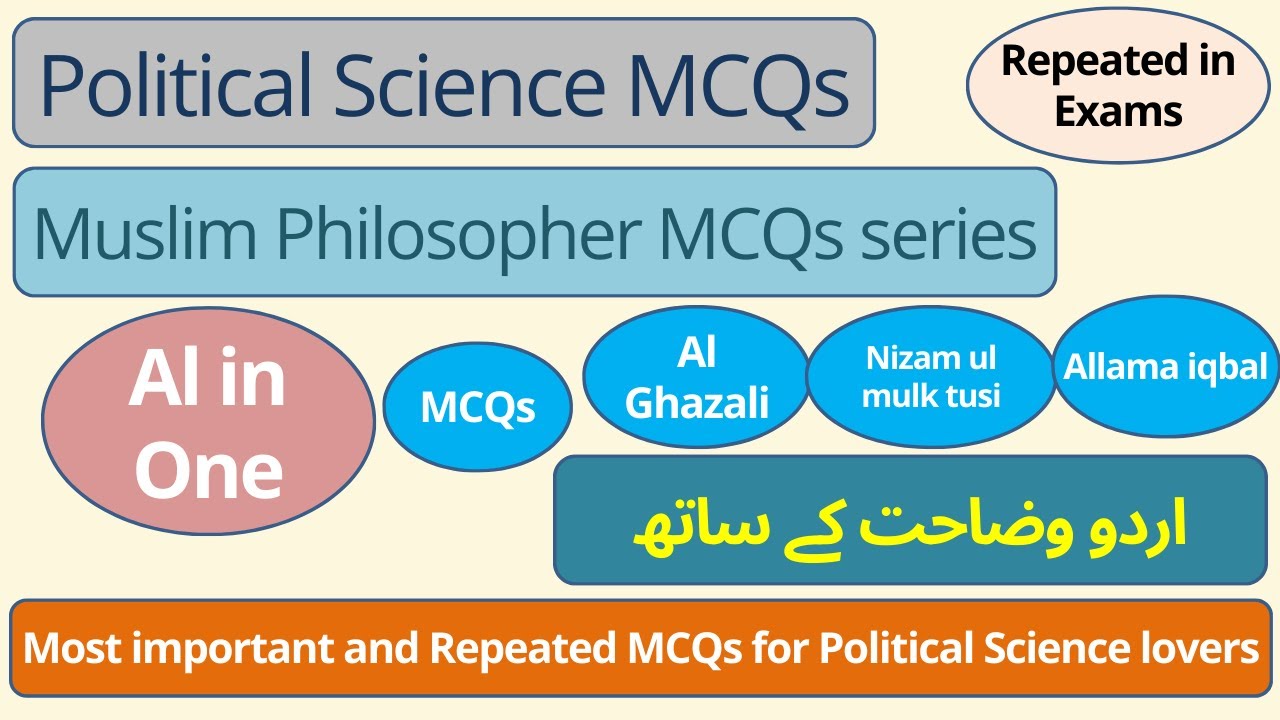 Political Science MCQs

Repeated in Exams

Muslim Philosopher MCQs series

Al in One

MCQs

Al Ghazali

Nizam ul mulk tusi

Allama iqbal

اردو وضاحت کے ساتھ

Most important and Repeated MCQs for Political Science lovers